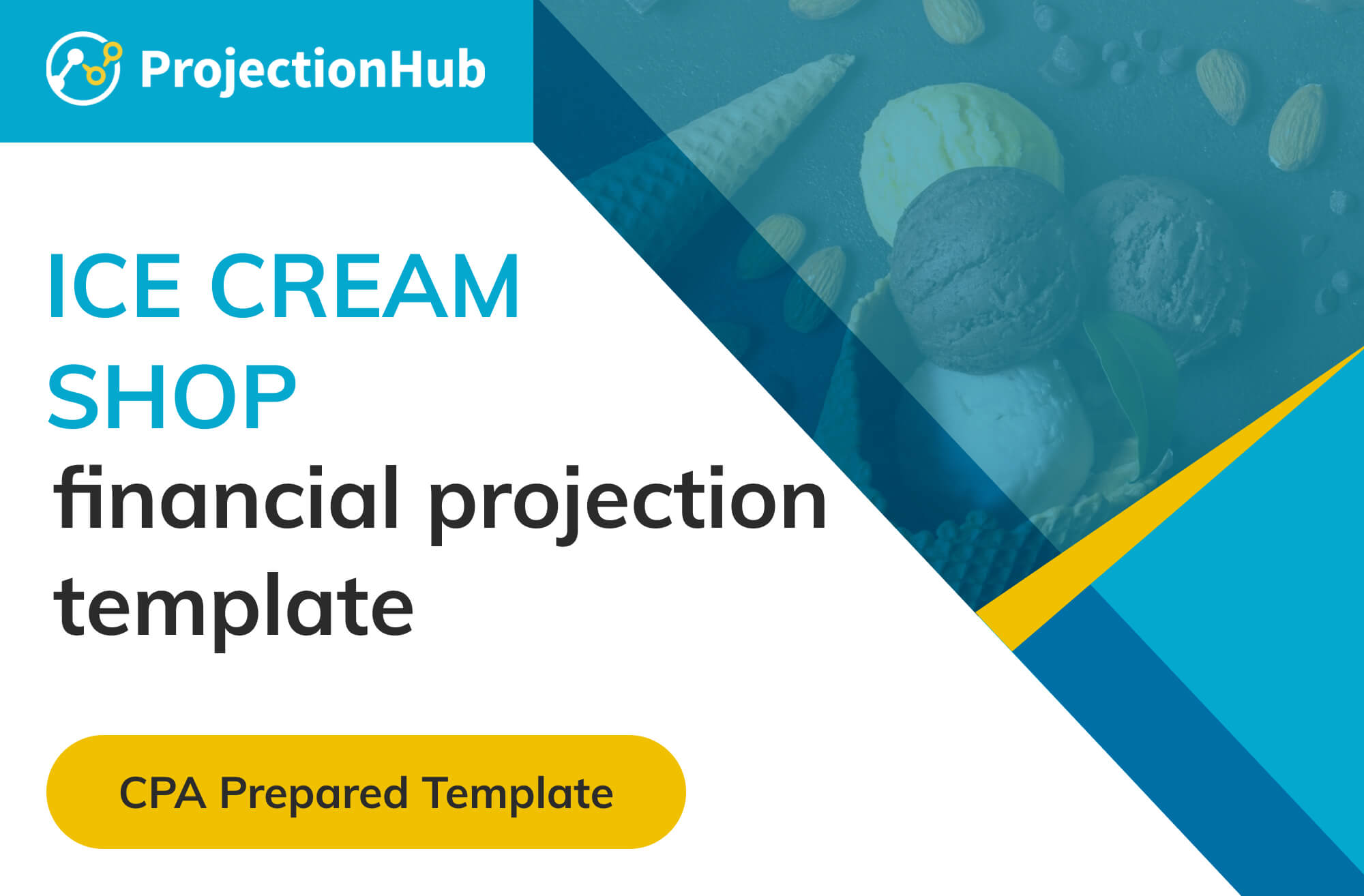 ProjectionHub

ICE CREAM SHOP
financial projection template

CPA Prepared Template